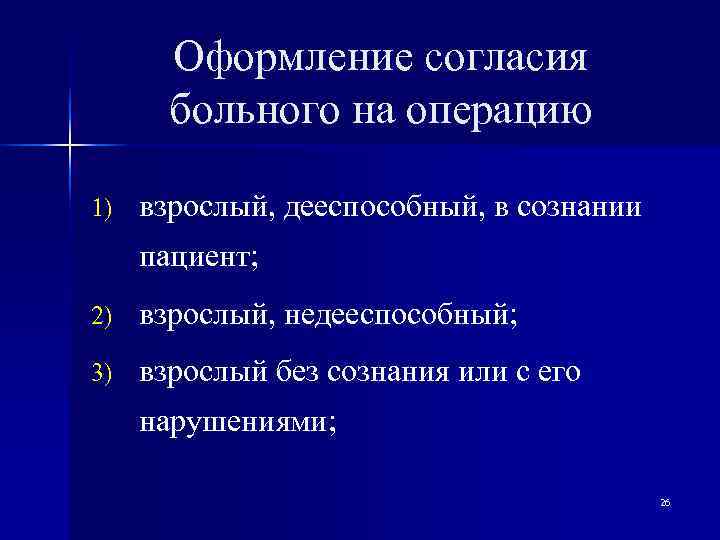 Оформление согласия больного на операцию

1) взрослый, дееспособный, в сознании пациент;
2) взрослый, недееспособный;
3) взрослый без сознания или с его нарушениями;

26